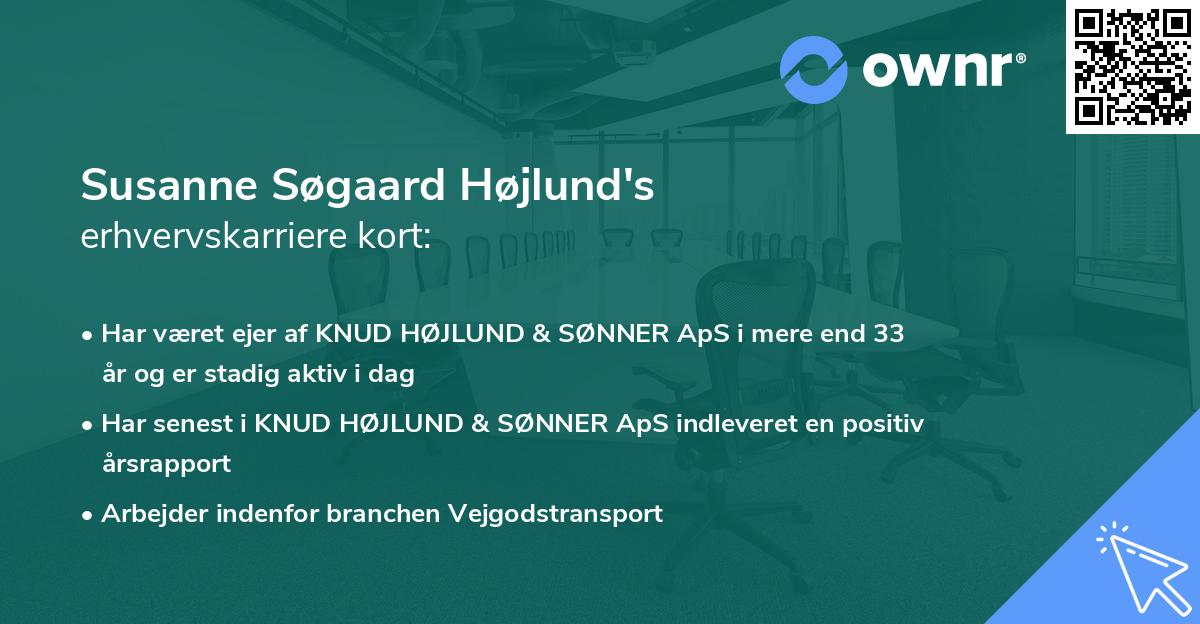 ownr®

Susanne Søgaard Højlund's
erhvervskarriere kort:

• Har været ejer af KNUD HØJLUND & SØNNER ApS i mere end 33 år og er stadig aktiv i dag

• Har senest i KNUD HØJLUND & SØNNER ApS indleveret en positiv årsrapport

• Arbejder indenfor branchen Vejgodstransport